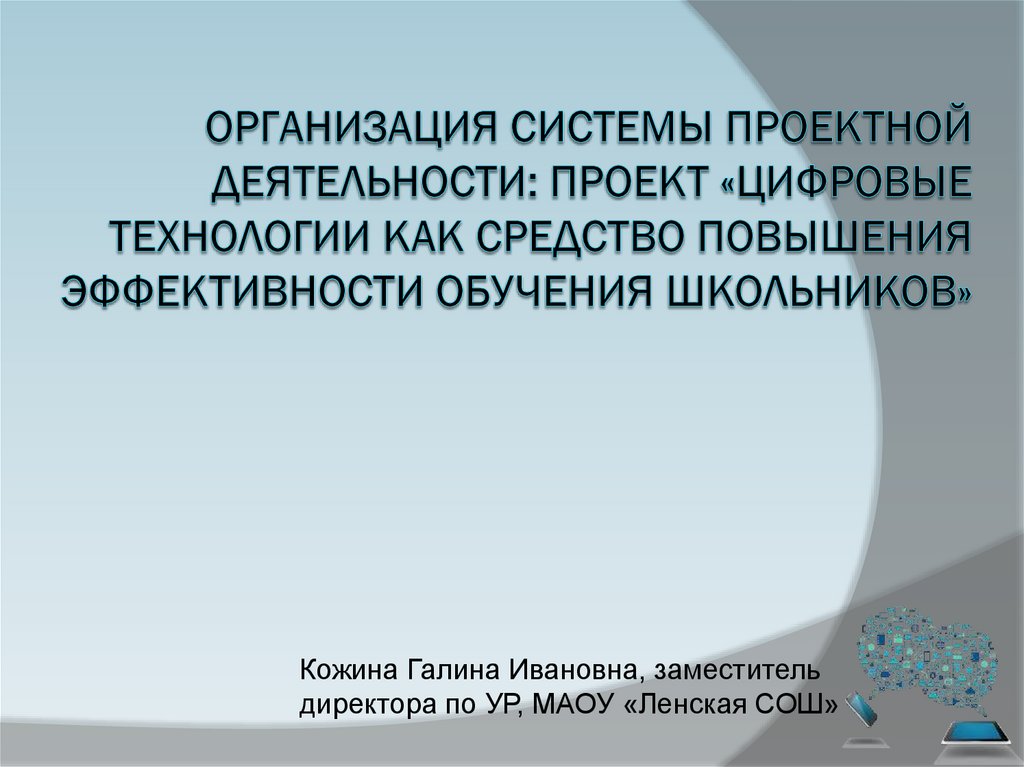 ОРГАНИЗАЦИЯ СИСТЕМЫ ПРОЕКТНОЙ ДЕЯТЕЛЬНОСТИ: ПРОЕКТ «ЦИФРОВЫЕ ТЕХНОЛОГИИ КАК СРЕДСТВО ПОВЫШЕНИЯ ЭФФЕКТИВНОСТИ ОБУЧЕНИЯ ШКОЛЬНИКОВ»

Кожина Галина Ивановна, заместитель директора по УР, МАОУ «Ленская СОШ»